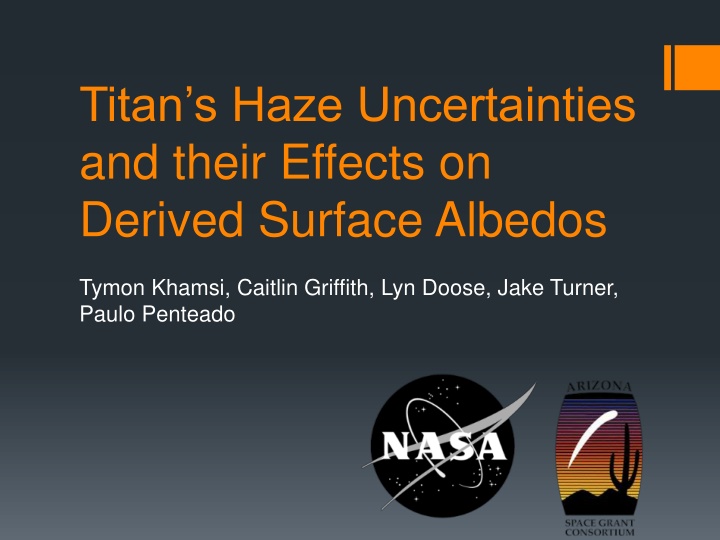 Titan’s Haze Uncertainties and their Effects on Derived Surface Albedos

Tymon Khamsi, Caitlin Griffith, Lyn Doose, Jake Turner, Paulo Penteado

NASA

ARIZONA
SPACE GRANT CONSORTIUM